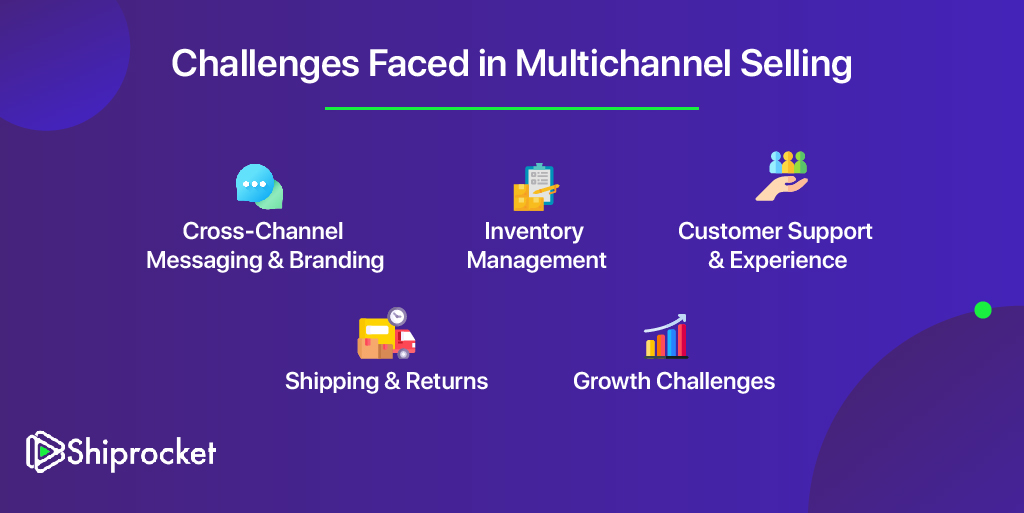 Challenges Faced in Multichannel Selling

Cross-Channel Messaging & Branding

Inventory Management

Customer Support & Experience

Shipping & Returns

Growth Challenges

Shiprocket